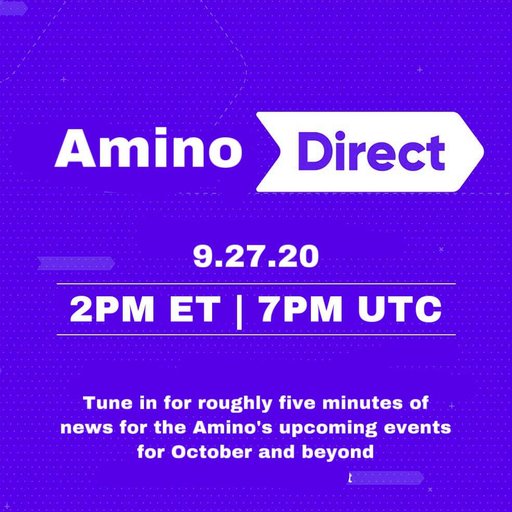 Amino Direct

9.27.20

2PM ET | 7PM UTC

Tune in for roughly five minutes of news for the Amino's upcoming events for October and beyond